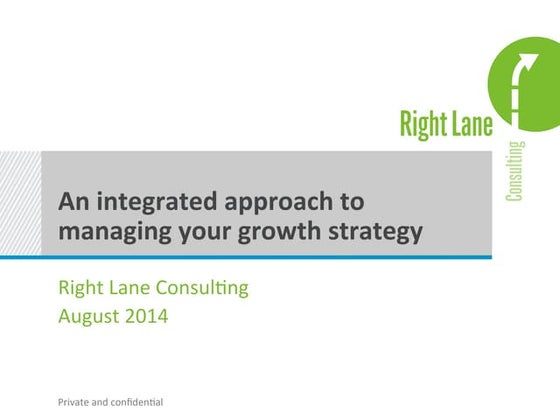 Right Lane
Consulting

An integrated approach to managing your growth strategy

Right Lane Consulting
August 2014

Private and confidential